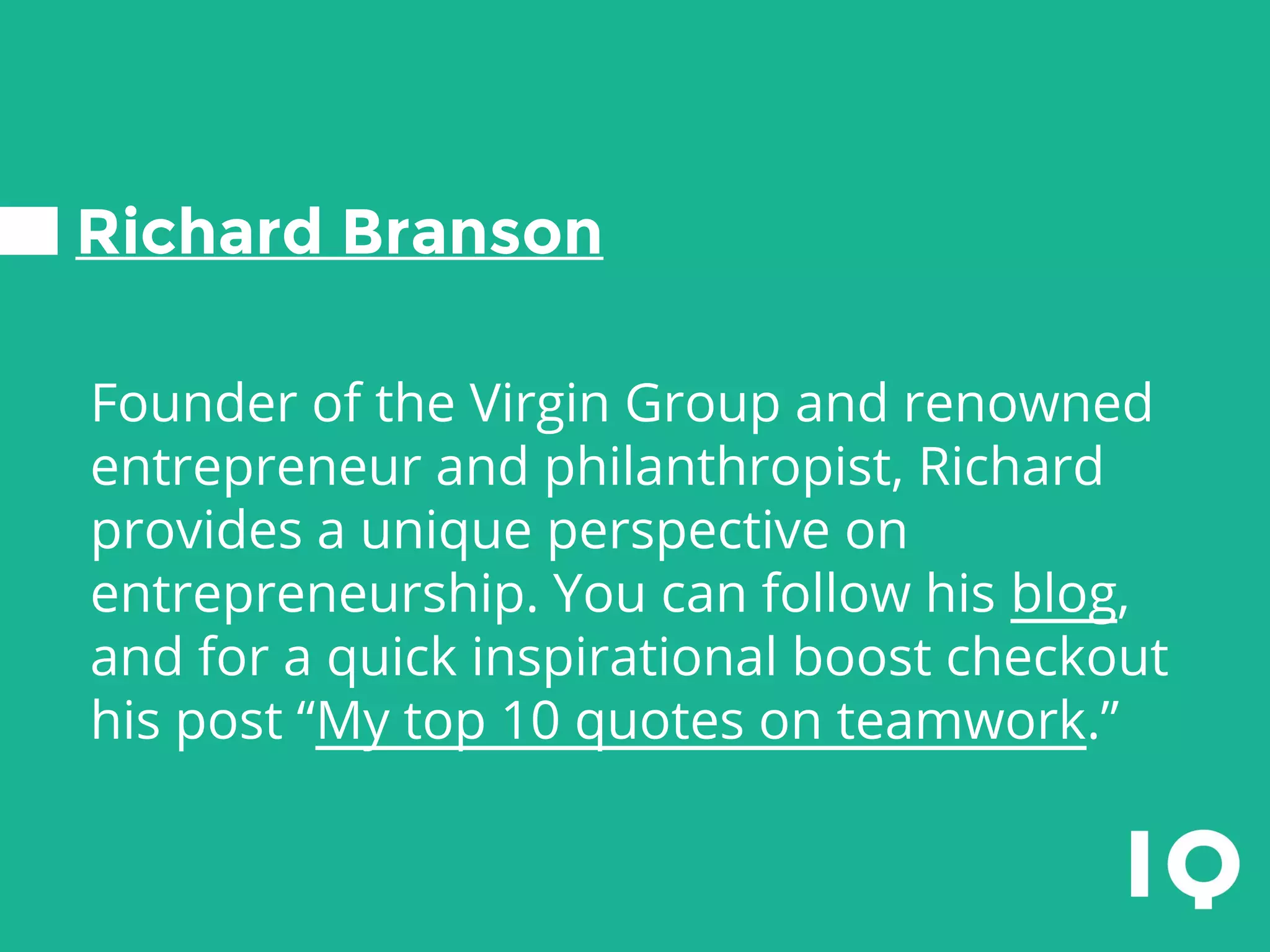 Richard Branson

Founder of the Virgin Group and renowned entrepreneur and philanthropist, Richard provides a unique perspective on entrepreneurship. You can follow his blog, and for a quick inspirational boost checkout his post “My top 10 quotes on teamwork.”

IQ